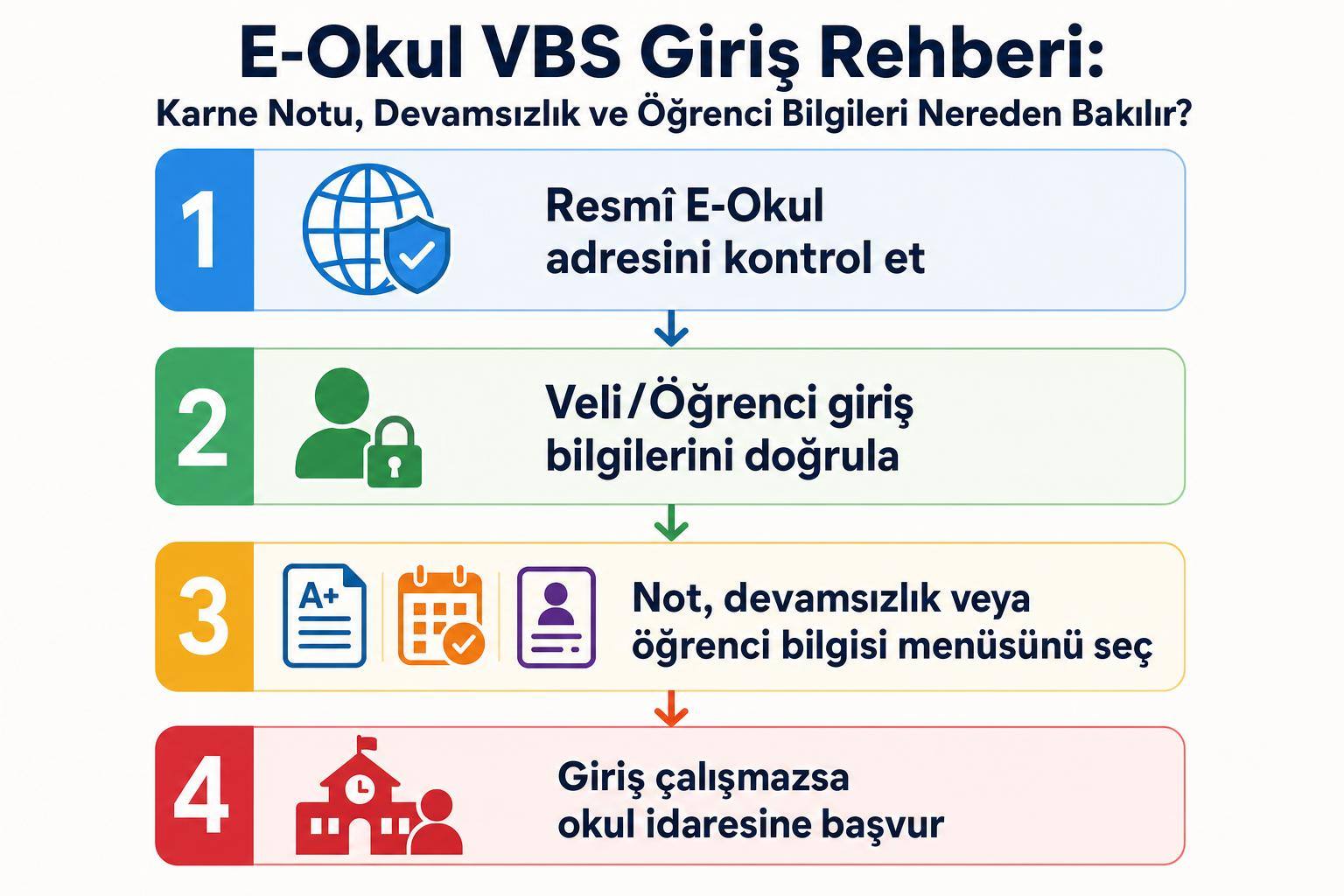 E-Okul VBS Giriş Rehberi:
Karne Notu, Devamsızlık ve Öğrenci Bilgileri Nereden Bakılır?

1

Resmî E-Okul adresini kontrol et

2

Veli/Öğrenci giriş bilgilerini doğrula

3

A+

Not, devamsızlık veya öğrenci bilgisi menüsünü seç

4

Giriş çalışmazsa okul idaresine başvur